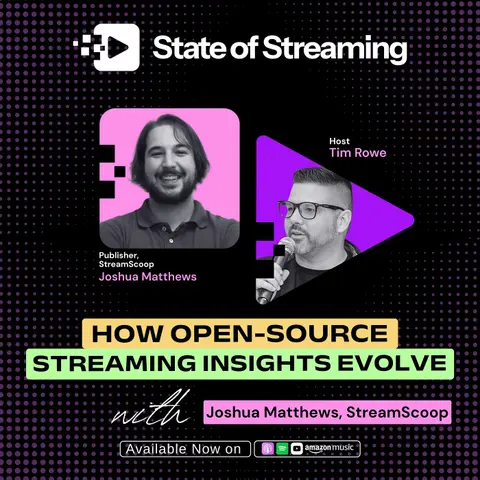 State of Streaming

Publisher, StreamScoop
Joshua Matthews

Host
Tim Rowe

HOW OPEN-SOURCE
STREAMING INSIGHTS EVOLVE

with Joshua Matthews, StreamScoop

Available Now on amazon music